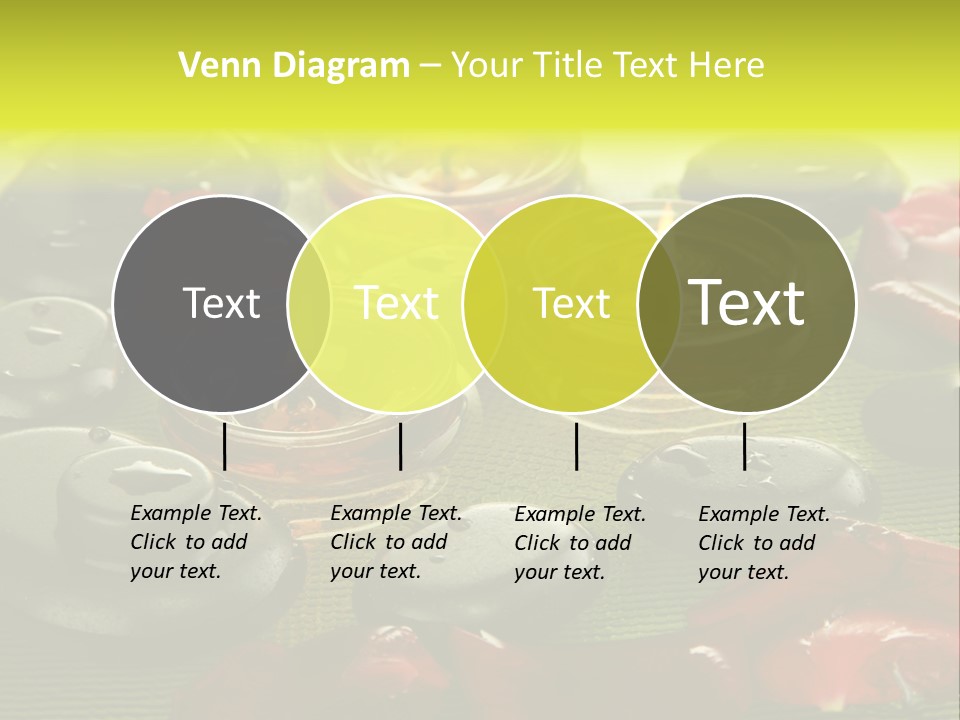 Venn Diagram – Your Title Text Here

Text

Text

Text

Text

Example Text. Click to add your text.

Example Text. Click to add your text.

Example Text. Click to add your text.

Example Text. Click to add your text.